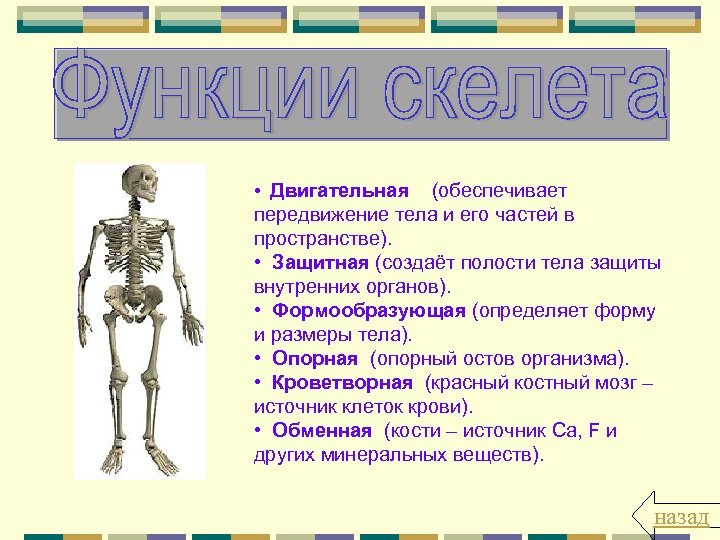 Функции скелета

• Двигательная (обеспечивает передвижение тела и его частей в пространстве).
• Защитная (создаёт полости тела защиты внутренних органов).
• Формообразующая (определяет форму и размеры тела).
• Опорная (опорный остов организма).
• Кроветворная (красный костный мозг – источник клеток крови).
• Обменная (кости – источник Ca, F и других минеральных веществ).

назад